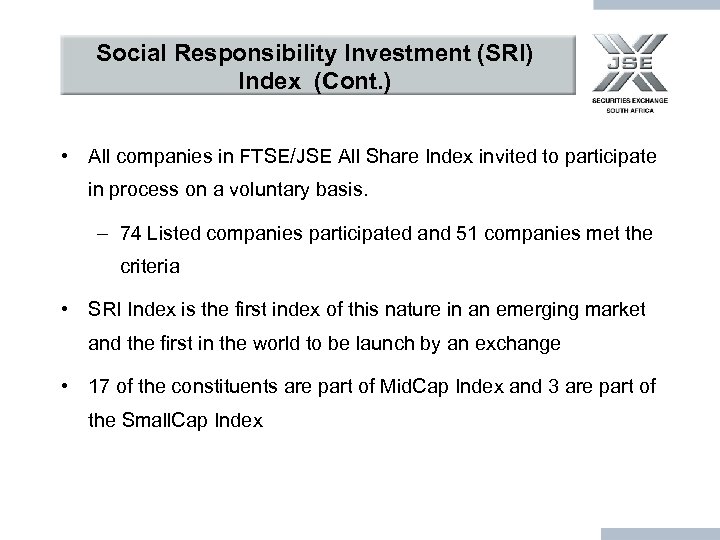 Social Responsibility Investment (SRI) Index (Cont.)

JSE
SECURITIES EXCHANGE
SOUTH AFRICA

• All companies in FTSE/JSE All Share Index invited to participate in process on a voluntary basis.

– 74 Listed companies participated and 51 companies met the criteria

• SRI Index is the first index of this nature in an emerging market and the first in the world to be launch by an exchange

• 17 of the constituents are part of MidCap Index and 3 are part of the SmallCap Index